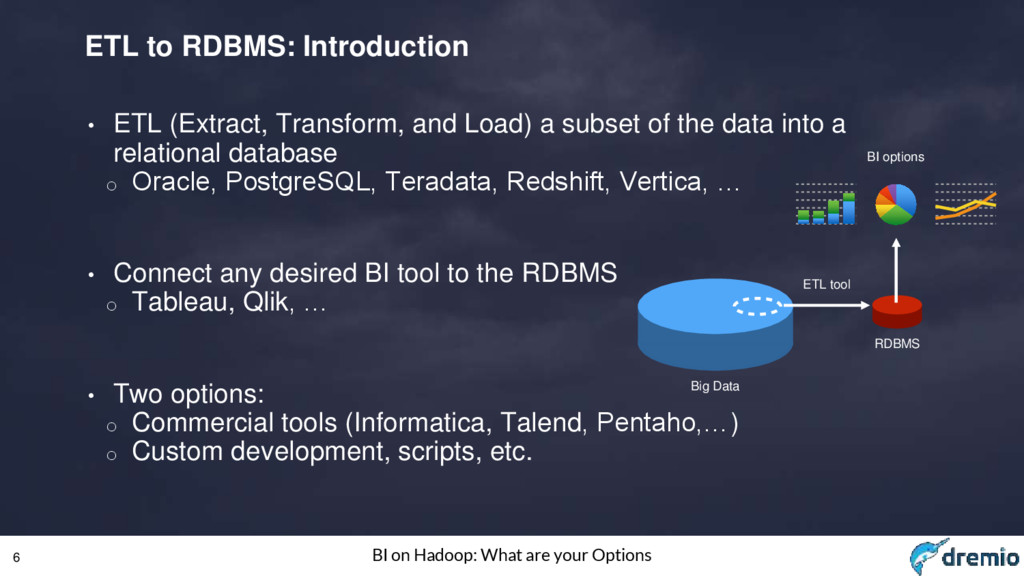 ETL to RDBMS: Introduction

• ETL (Extract, Transform, and Load) a subset of the data into a relational database
o Oracle, PostgreSQL, Teradata, Redshift, Vertica, …

• Connect any desired BI tool to the RDBMS
o Tableau, Qlik, …

• Two options:
o Commercial tools (Informatica, Talend, Pentaho,…)
o Custom development, scripts, etc.

BI options

ETL tool

RDBMS

Big Data

6

BI on Hadoop: What are your Options

dremio